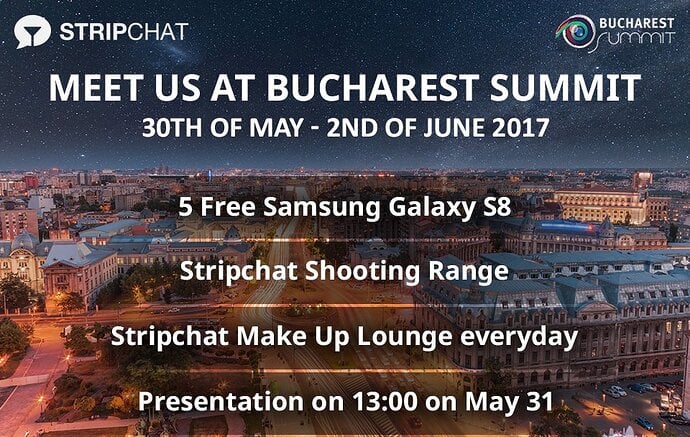 STRIPCHAT

BUCHAREST summit

MEET US AT BUCHAREST SUMMIT

30TH OF MAY - 2ND OF JUNE 2017

5 Free Samsung Galaxy S8

Stripchat Shooting Range

Stripchat Make Up Lounge everyday

Presentation on 13:00 on May 31